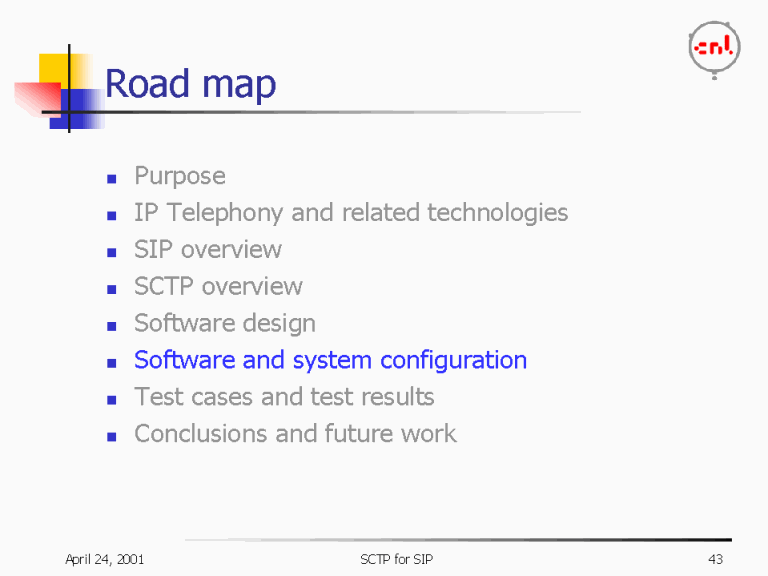 cnl

Road map

- Purpose
- IP Telephony and related technologies
- SIP overview
- SCTP overview
- Software design
- Software and system configuration
- Test cases and test results
- Conclusions and future work

April 24, 2001

SCTP for SIP

43